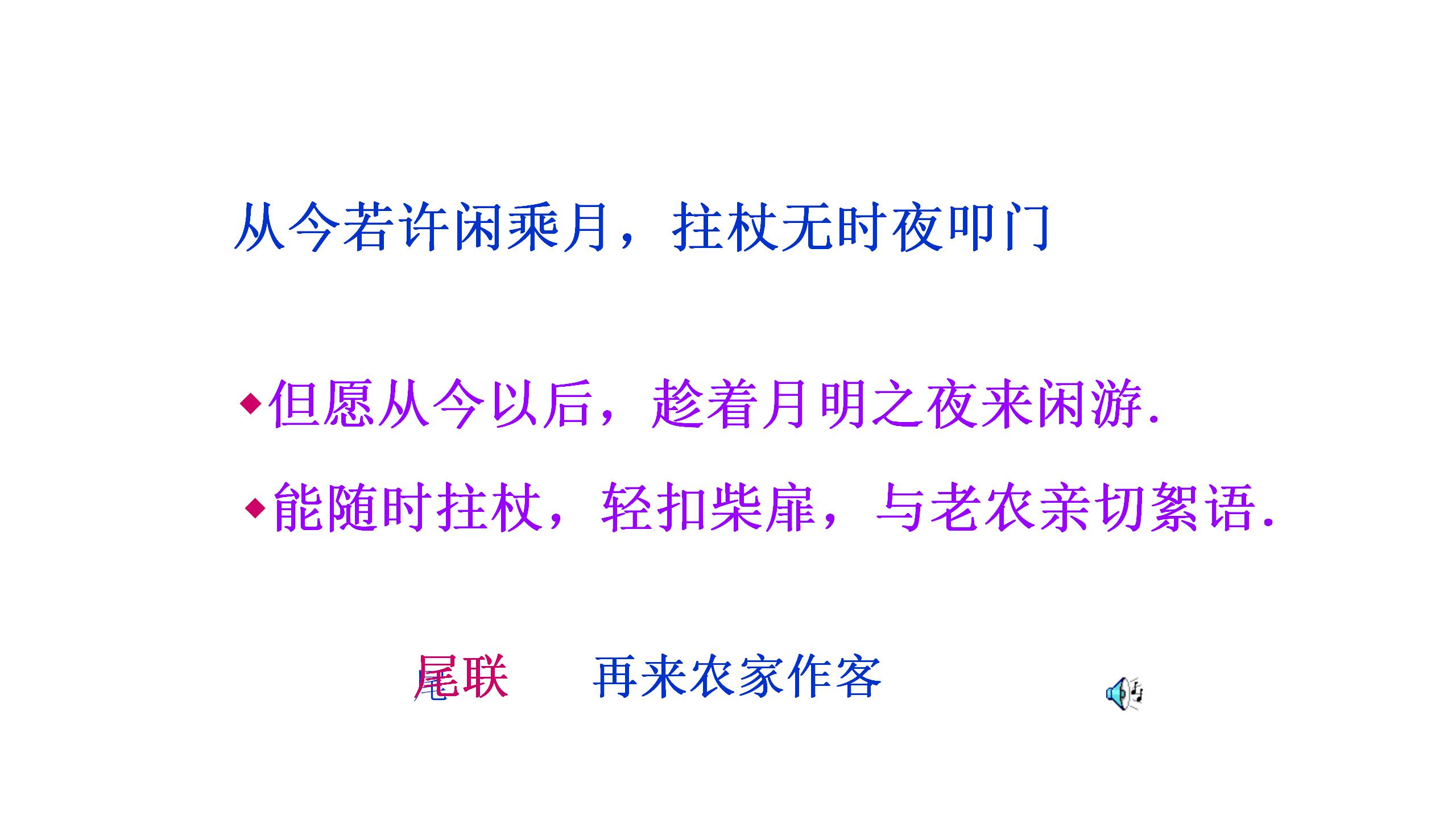 从今若许闲乘月，拄杖无时夜叩门

◆但愿从今以后，趁着月明之夜来闲游.

◆能随时拄杖，轻扣柴扉，与老农亲切絮语.

尾联　　再来农家作客